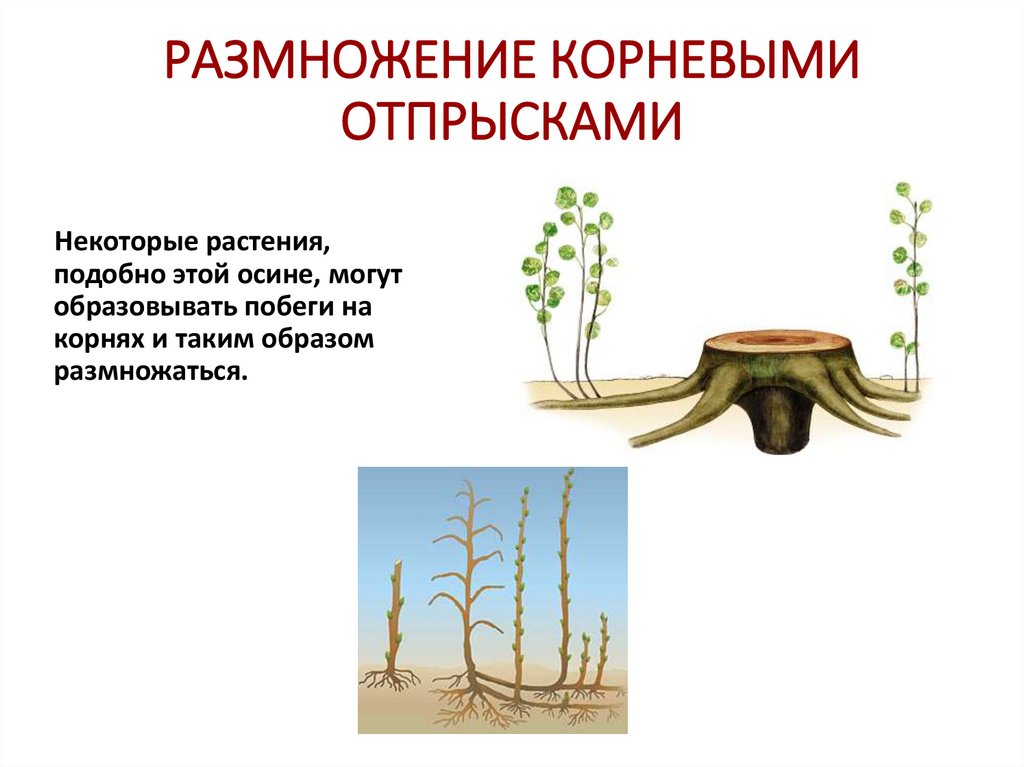 РАЗМНОЖЕНИЕ КОРНЕВЫМИ ОТПРЫСКАМИ

Некоторые растения, подобно этой осине, могут образовывать побеги на корнях и таким образом размножаться.